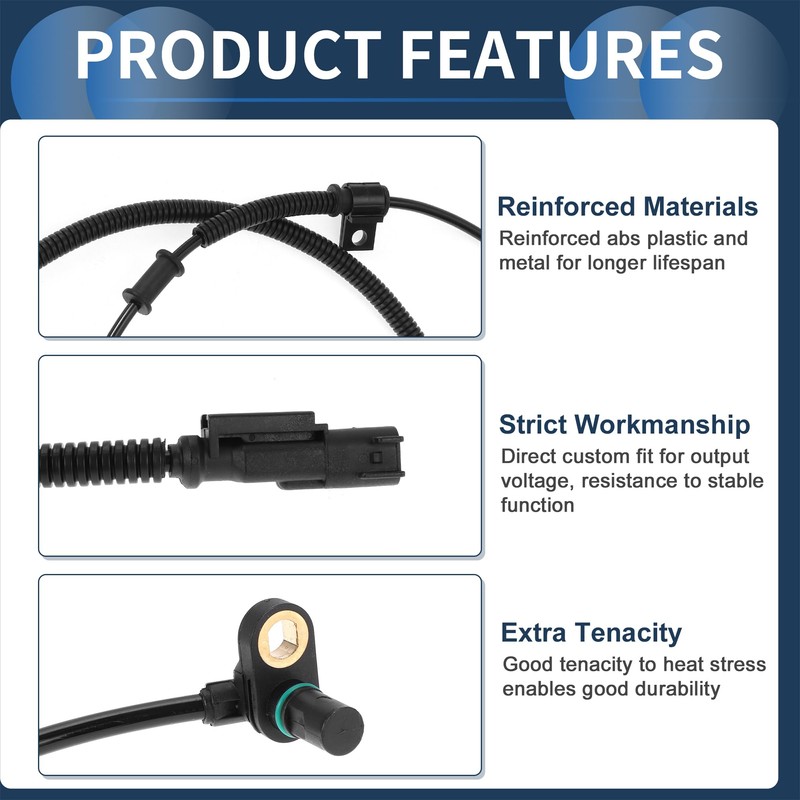 PRODUCT FEATURES

Reinforced Materials
Reinforced abs plastic and metal for longer lifespan

Strict Workmanship
Direct custom fit for output voltage, resistance to stable function

Extra Tenacity
Good tenacity to heat stress enables good durability